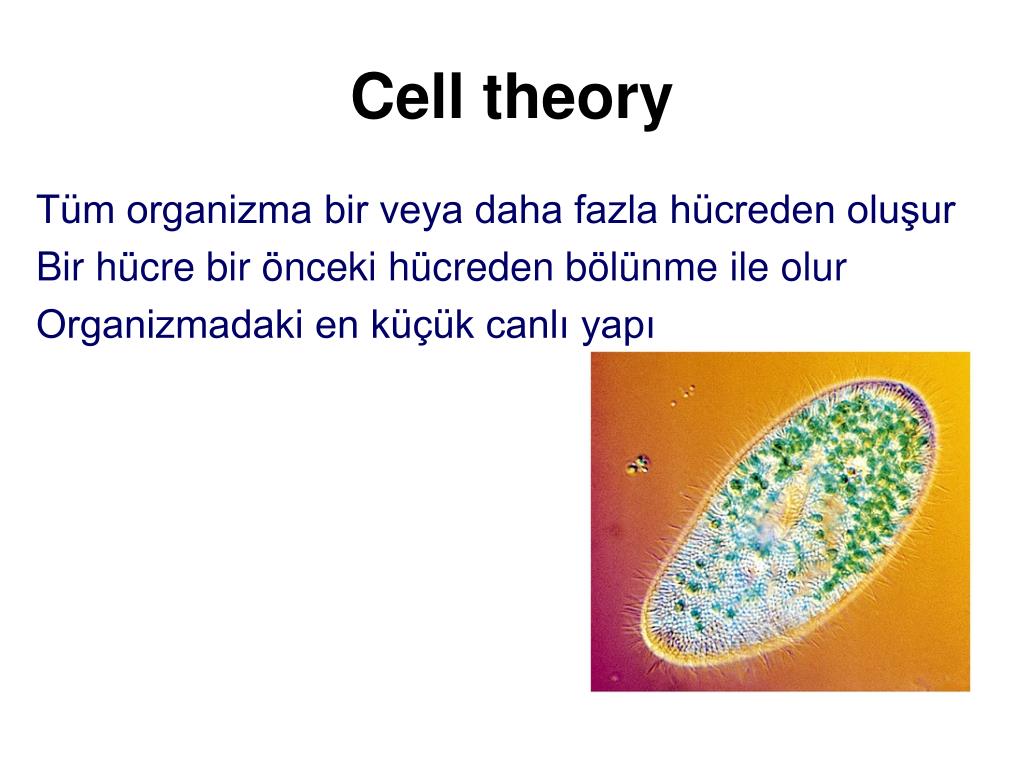 Cell theory

Tüm organizma bir veya daha fazla hücreden oluşur
Bir hücre bir önceki hücreden bölünme ile olur
Organizmadaki en küçük canlı yapı